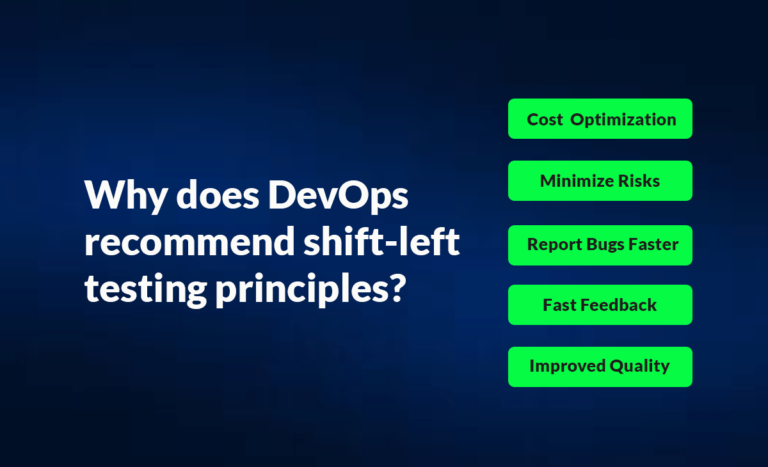 Why does DevOps recommend shift-left testing principles?

Cost Optimization

Minimize Risks

Report Bugs Faster

Fast Feedback

Improved Quality